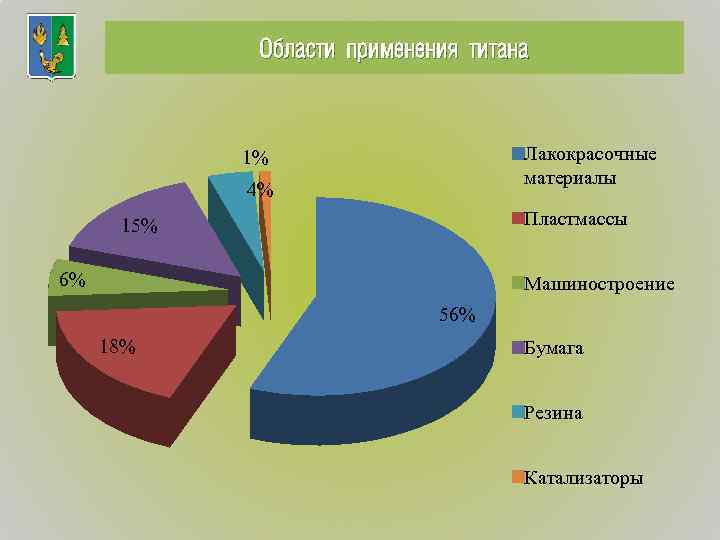 Области применения титана

1%
4%
15%
6%
18%
56%

Лакокрасочные материалы
Пластмассы
Машиностроение
Бумага
Резина
Катализаторы